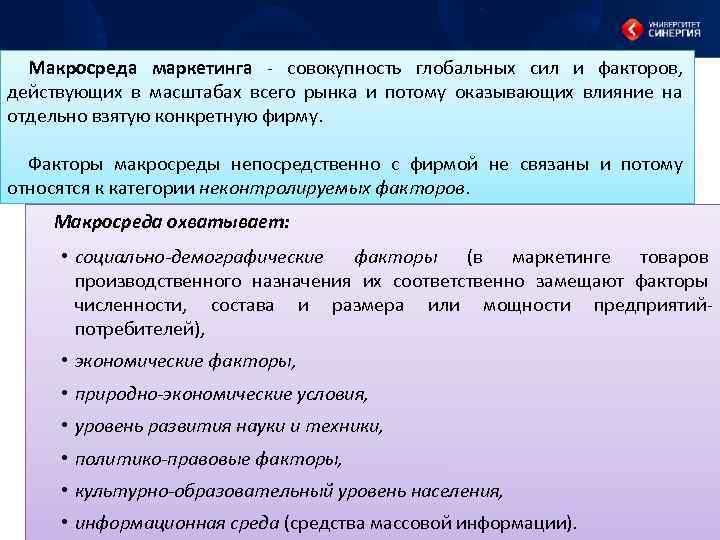 УНИВЕРСИТЕТ СИНЕРГИЯ

Макросреда маркетинга - совокупность глобальных сил и факторов, действующих в масштабах всего рынка и потому оказывающих влияние на отдельно взятую конкретную фирму.

Факторы макросреды непосредственно с фирмой не связаны и потому относятся к категории неконтролируемых факторов.

Макросреда охватывает:

• социально-демографические факторы (в маркетинге товаров производственного назначения их соответственно замещают факторы численности, состава и размера или мощности предприятий-потребителей),

• экономические факторы,

• природно-экономические условия,

• уровень развития науки и техники,

• политико-правовые факторы,

• культурно-образовательный уровень населения,

• информационная среда (средства массовой информации).